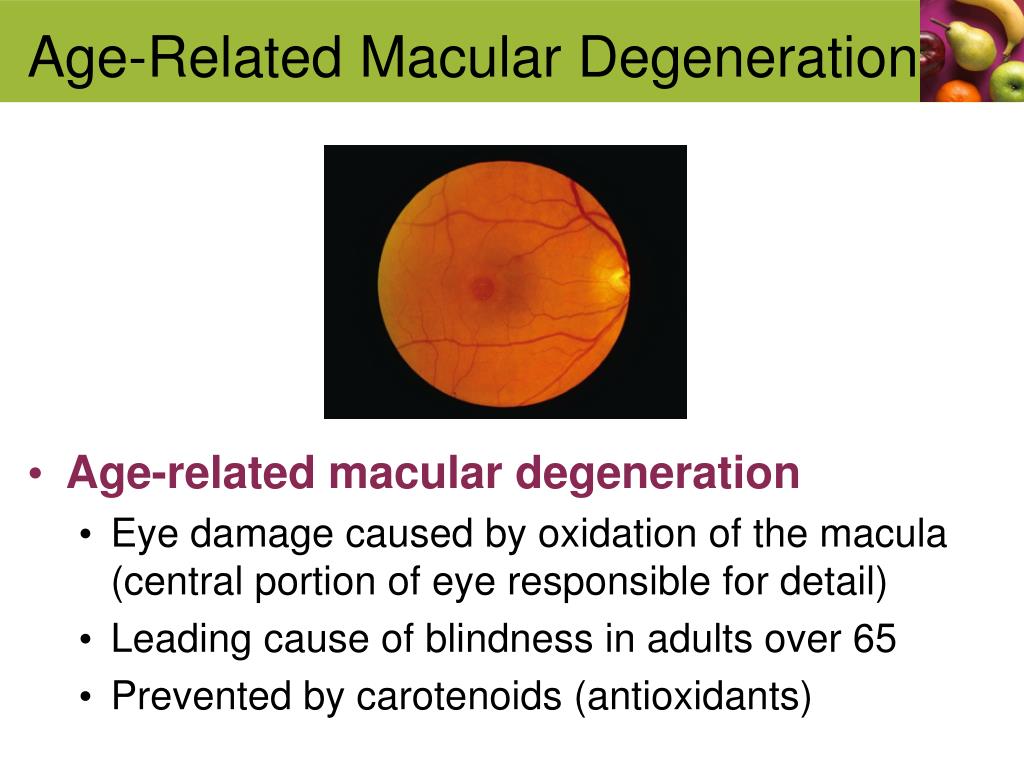 Age-Related Macular Degeneration

• Age-related macular degeneration
  • Eye damage caused by oxidation of the macula (central portion of eye responsible for detail)
  • Leading cause of blindness in adults over 65
  • Prevented by carotenoids (antioxidants)